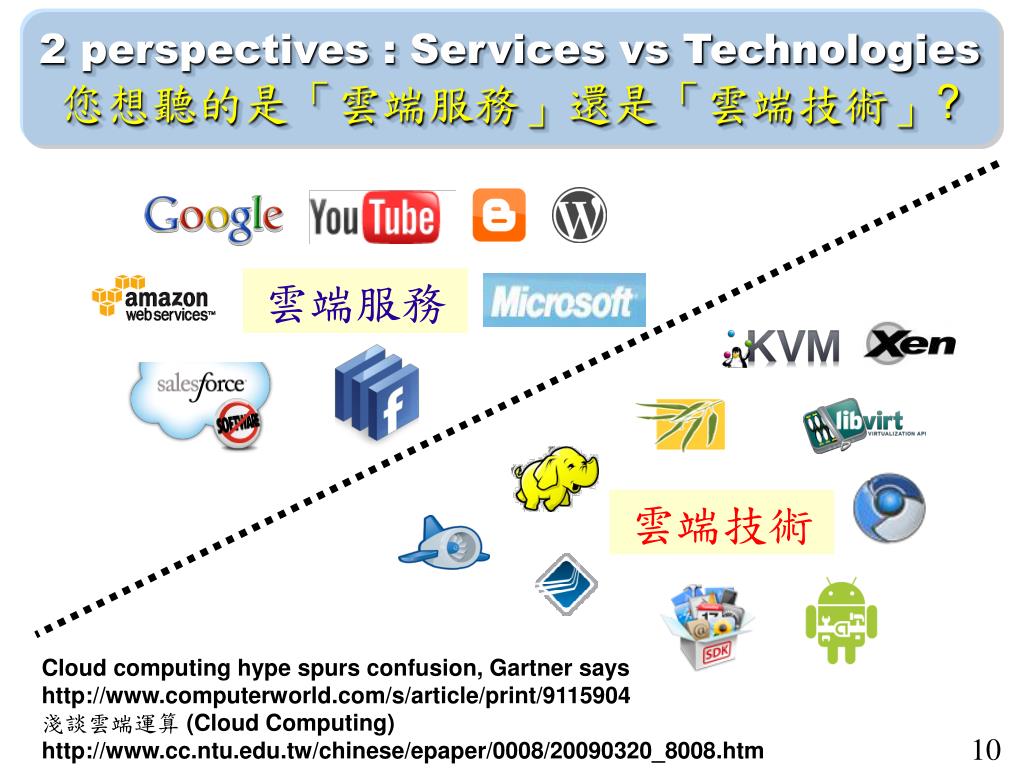 2 perspectives : Services vs Technologies
您想聽的是「雲端服務」還是「雲端技術」？

Google YouTube

amazon webservices™

雲端服務

Microsoft

salesforce

SOFTWARE

KVM Xen

libvirt VIRTUALIZATION API

雲端技術

SDK

Cloud computing hype spurs confusion, Gartner says
http://www.computerworld.com/s/article/print/9115904
淺談雲端運算 (Cloud Computing)
http://www.cc.ntu.edu.tw/chinese/epaper/0008/20090320_8008.htm

10